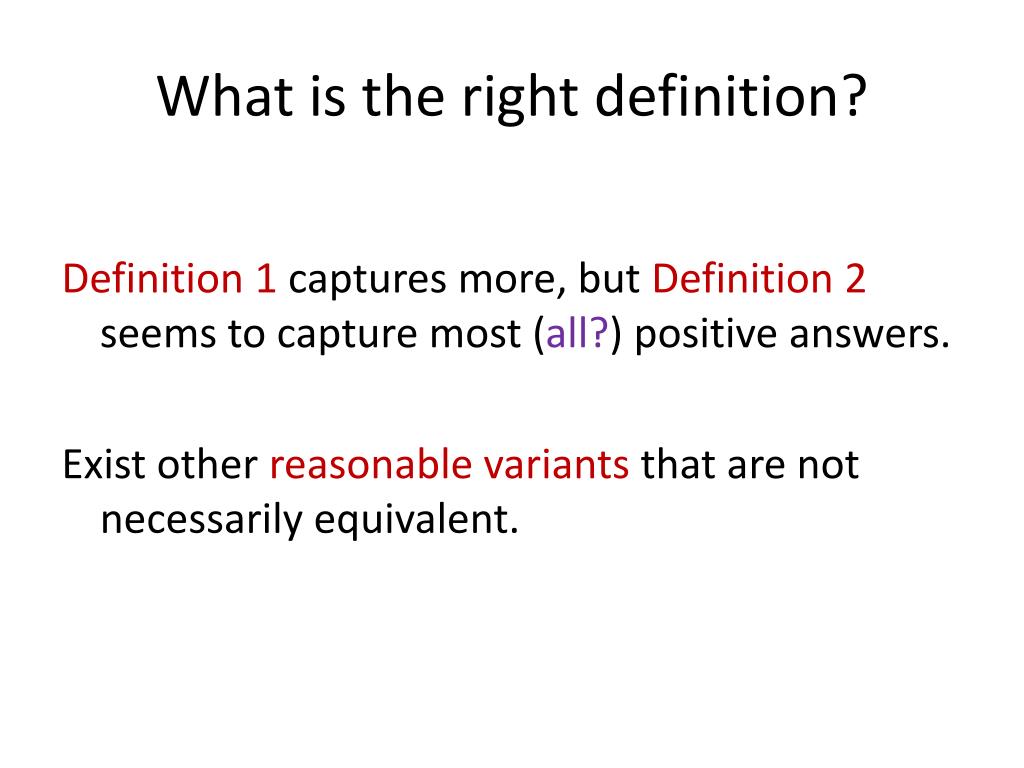 What is the right definition?

Definition 1 captures more, but Definition 2 seems to capture most (all?) positive answers.

Exist other reasonable variants that are not necessarily equivalent.